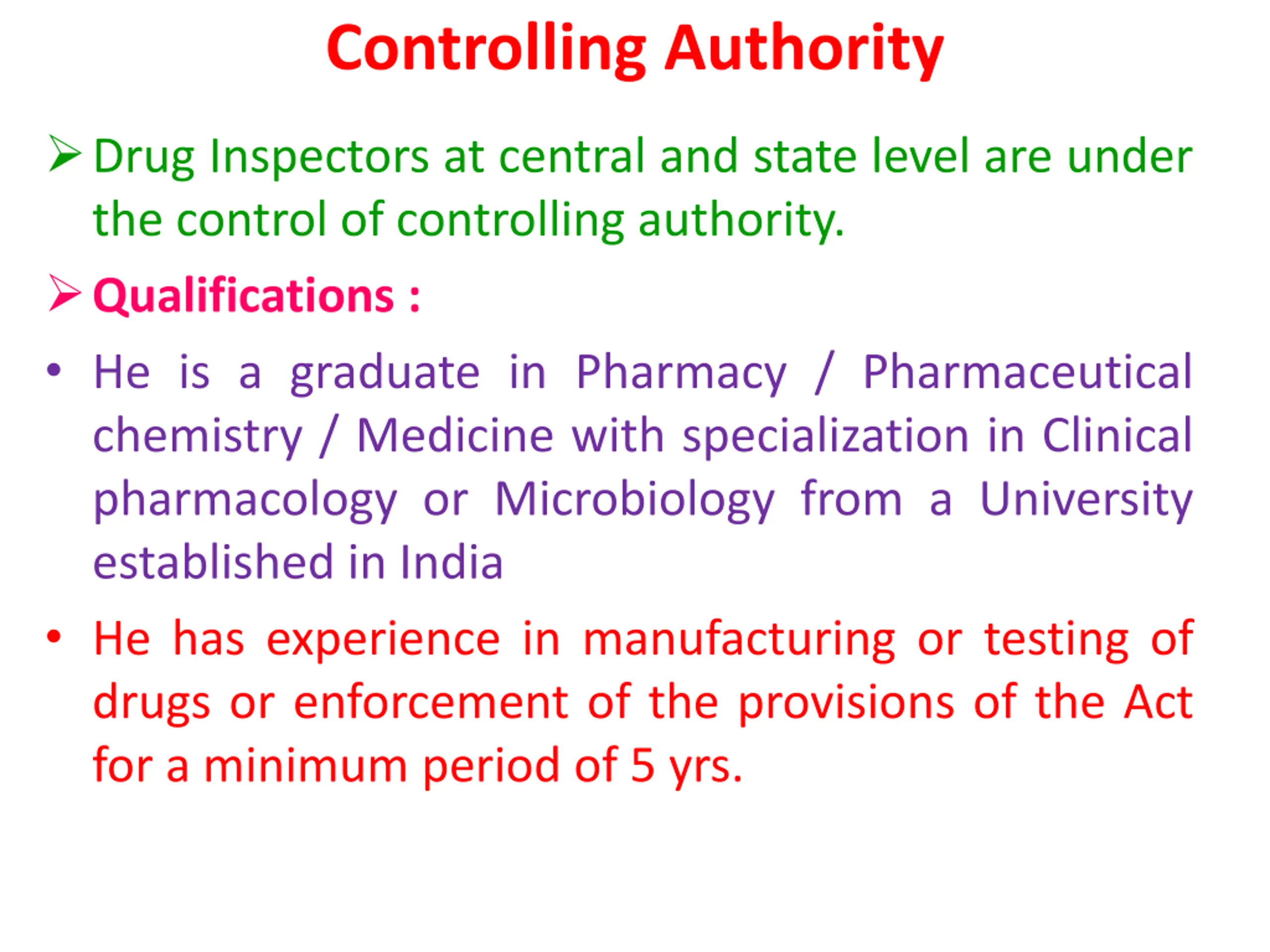 Controlling Authority

➢ Drug Inspectors at central and state level are under the control of controlling authority.

➢ Qualifications :

• He is a graduate in Pharmacy / Pharmaceutical chemistry / Medicine with specialization in Clinical pharmacology or Microbiology from a University established in India

• He has experience in manufacturing or testing of drugs or enforcement of the provisions of the Act for a minimum period of 5 yrs.